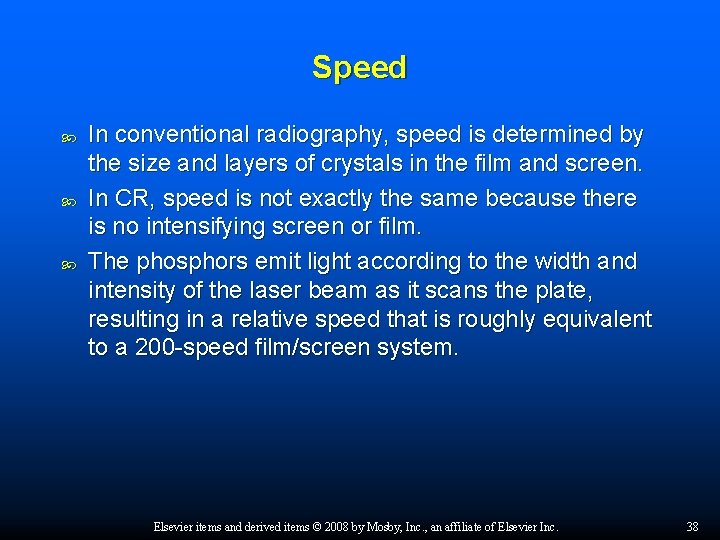 Speed

In conventional radiography, speed is determined by the size and layers of crystals in the film and screen.

In CR, speed is not exactly the same because there is no intensifying screen or film.

The phosphors emit light according to the width and intensity of the laser beam as it scans the plate, resulting in a relative speed that is roughly equivalent to a 200-speed film/screen system.

Elsevier items and derived items © 2008 by Mosby, Inc., an affiliate of Elsevier Inc.

38